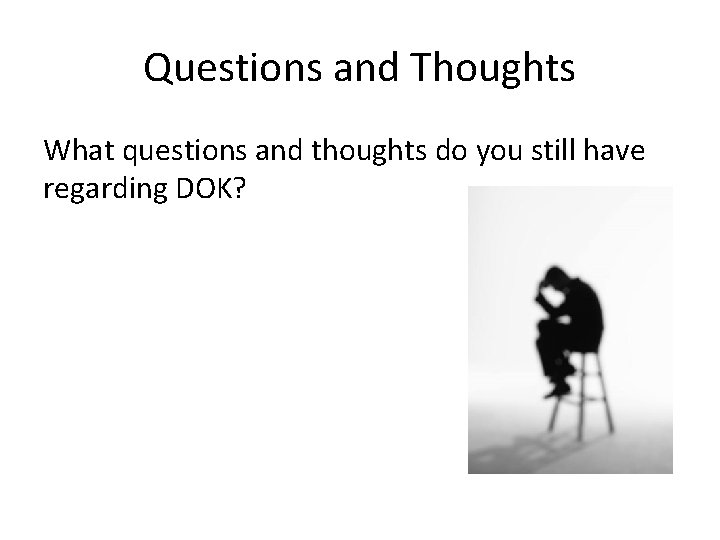 Questions and Thoughts

What questions and thoughts do you still have regarding DOK?